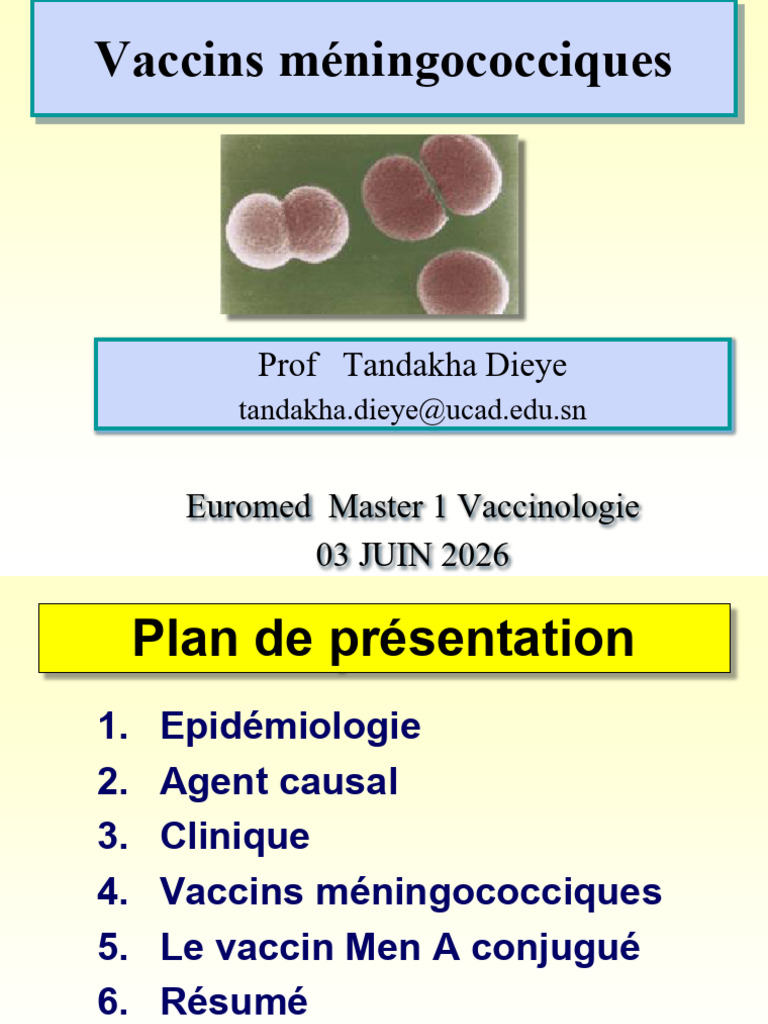 Vaccins méningococciques

Prof Tandakha Dieye
tandakha.dieye@ucad.edu.sn

Euromed Master 1 Vaccinologie
03 JUIN 2026

Plan de présentation

1. Epidémiologie
2. Agent causal
3. Clinique
4. Vaccins méningococciques
5. Le vaccin Men A conjugué
6. Résumé